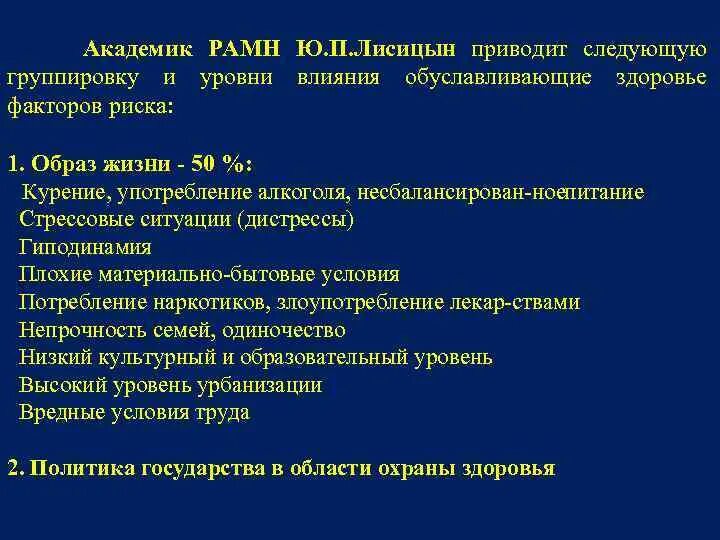 Академик РАМН Ю.П.Лисицын приводит следующую группировку и уровни влияния обуславливающие здоровье факторов риска:

1. Образ жизни - 50 %:
Курение, употребление алкоголя, несбалансирован-ноепитание
Стрессовые ситуации (дистрессы)
Гиподинамия
Плохие материально-бытовые условия
Потребление наркотиков, злоупотребление лекар-ствами
Непрочность семей, одиночество
Низкий культурный и образовательный уровень
Высокий уровень урбанизации
Вредные условия труда

2. Политика государства в области охраны здоровья